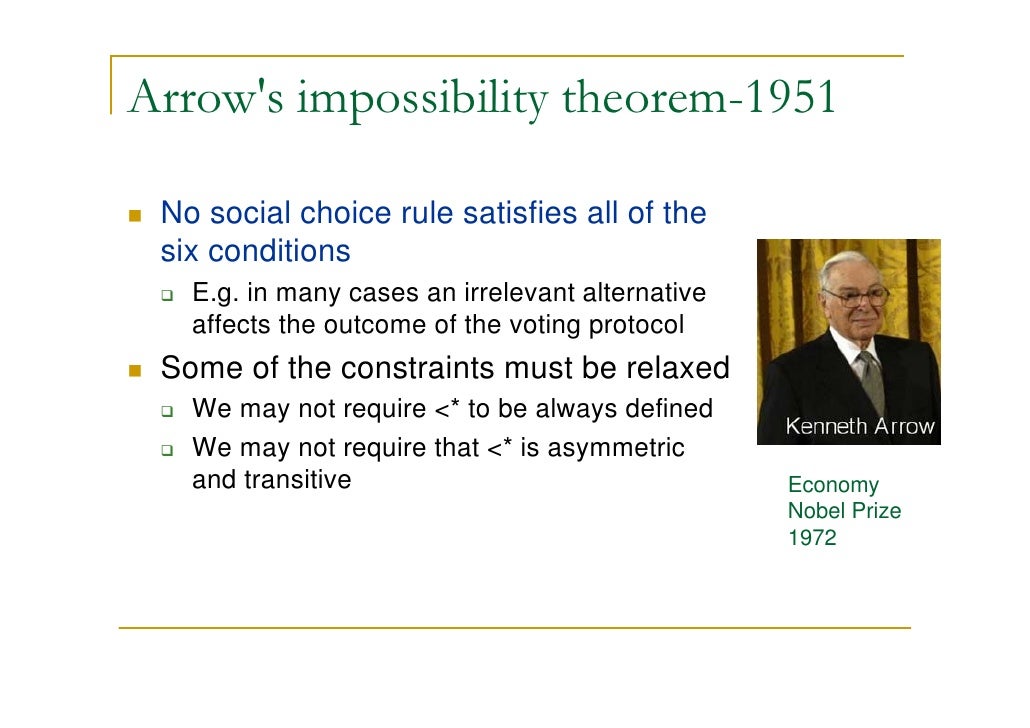 Arrow's impossibility theorem-1951

No social choice rule satisfies all of the six conditions

E.g. in many cases an irrelevant alternative affects the outcome of the voting protocol

Some of the constraints must be relaxed

We may not require <* to be always defined

We may not require that <* is asymmetric and transitive

Kenneth Arrow

Economy Nobel Prize 1972